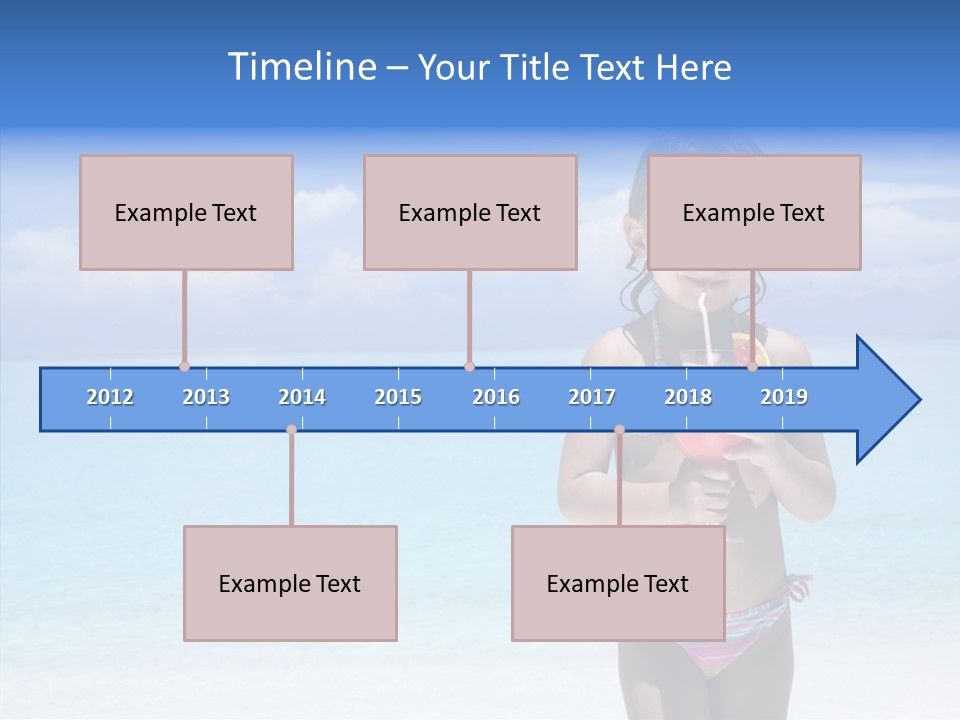 Timeline – Your Title Text Here

Example Text

Example Text

Example Text

2012 2013 2014 2015 2016 2017 2018 2019

Example Text

Example Text